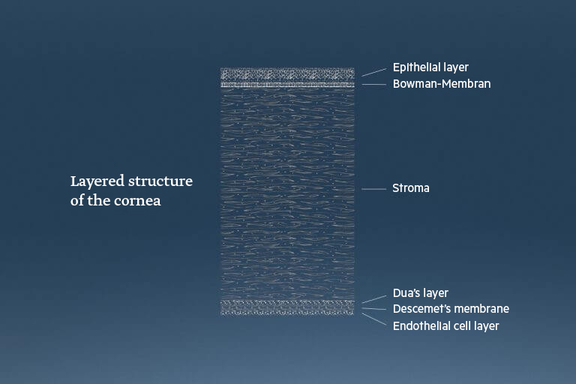 Layered structure of the cornea

Epithelial layer
Bowman-Membran
Stroma
Dua's layer
Descemet's membrane
Endothelial cell layer